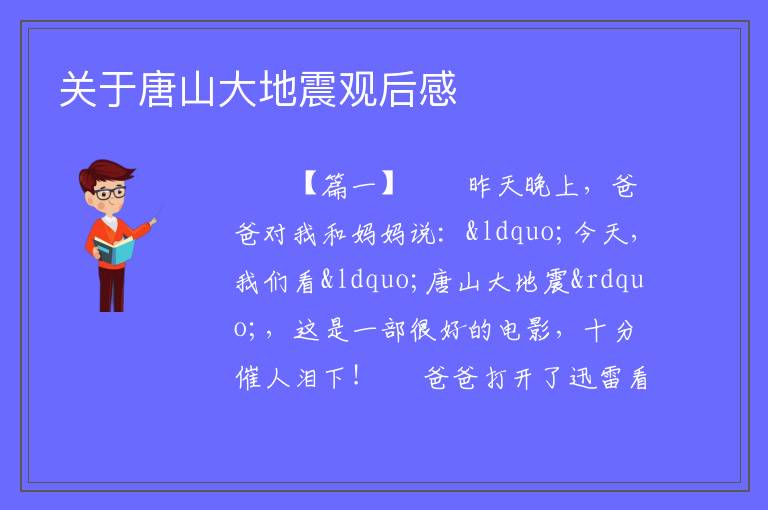 关于唐山大地震观后感

【篇一】 昨天晚上，爸爸对我和妈妈说：&ldquo;今天，我们看&ldquo;唐山大地震&rdquo;，这是一部很好的电影，十分催人泪下！ 爸爸打开了迅雷看